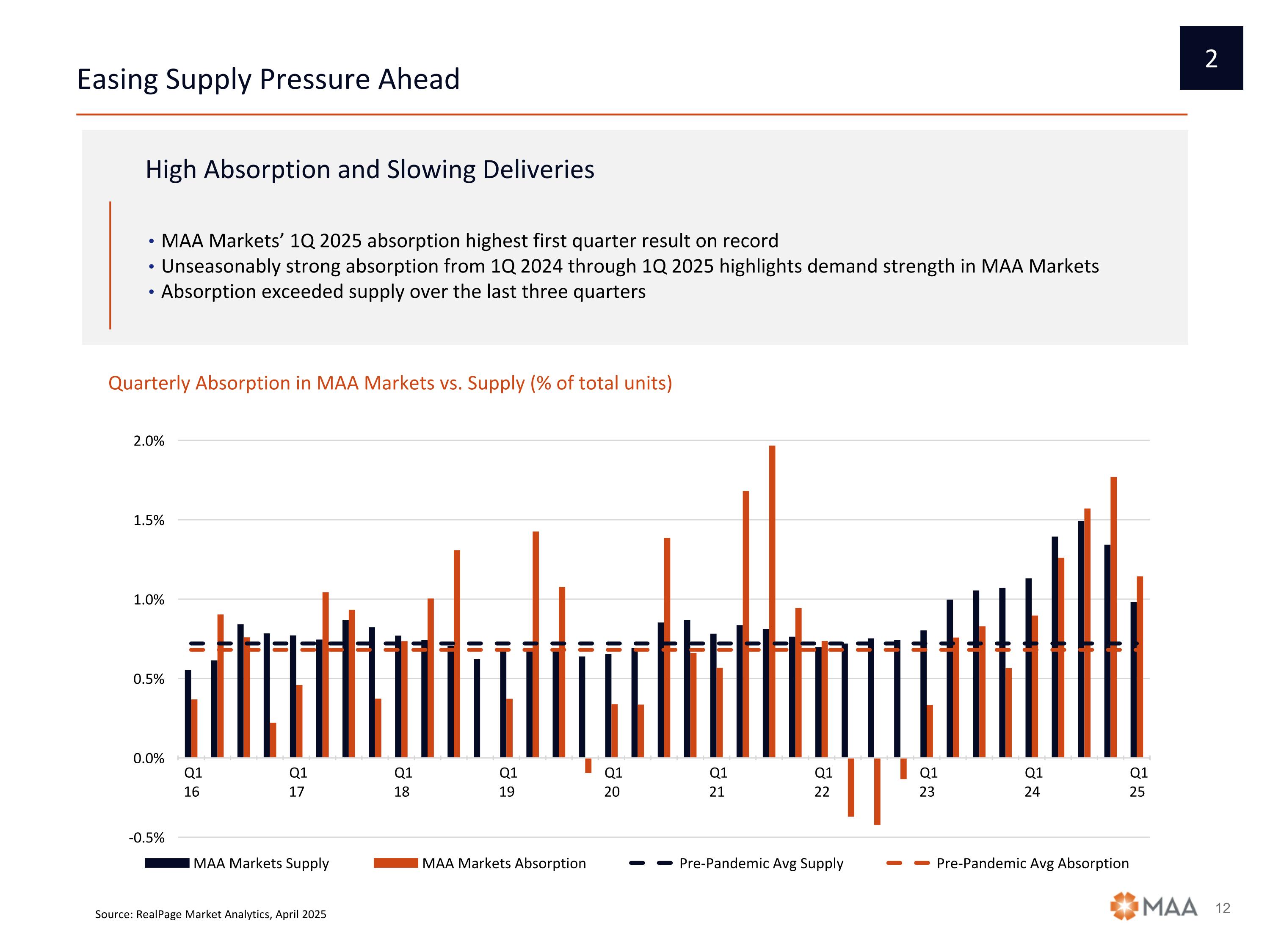 2

Easing Supply Pressure Ahead

High Absorption and Slowing Deliveries

• MAA Markets’ 1Q 2025 absorption highest first quarter result on record
• Unseasonably strong absorption from 1Q 2024 through 1Q 2025 highlights demand strength in MAA Markets
• Absorption exceeded supply over the last three quarters

Quarterly Absorption in MAA Markets vs. Supply (% of total units)

2.0%
1.5%
1.0%
0.5%
0.0%
-0.5%

Q1 16
Q1 17
Q1 18
Q1 19
Q1 20
Q1 21
Q1 22
Q1 23
Q1 24
Q1 25

MAA Markets Supply
MAA Markets Absorption
Pre-Pandemic Avg Supply
Pre-Pandemic Avg Absorption

Source: RealPage Market Analytics, April 2025

MAA

12